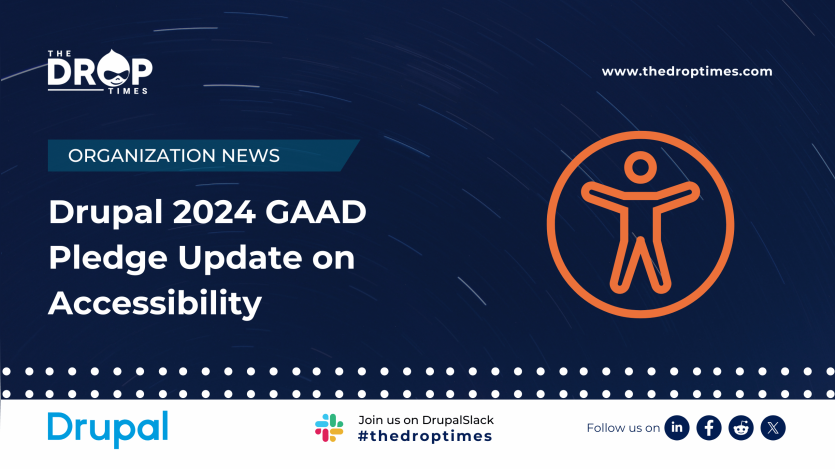 THE DROP TIMES

www.thedroptimes.com

ORGANIZATION NEWS

Drupal 2024 GAAD Pledge Update on Accessibility

Drupal

Join us on DrupalSlack
#thedroptimes

Follow us on